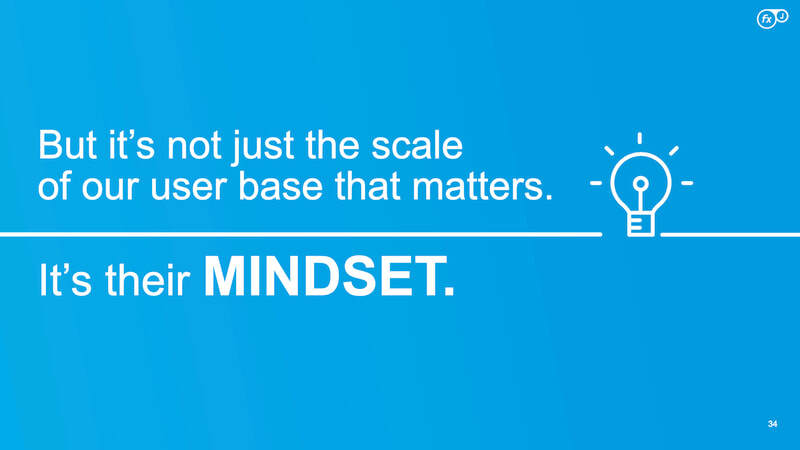 fx

But it's not just the scale of our user base that matters.

It's their MINDSET.

34